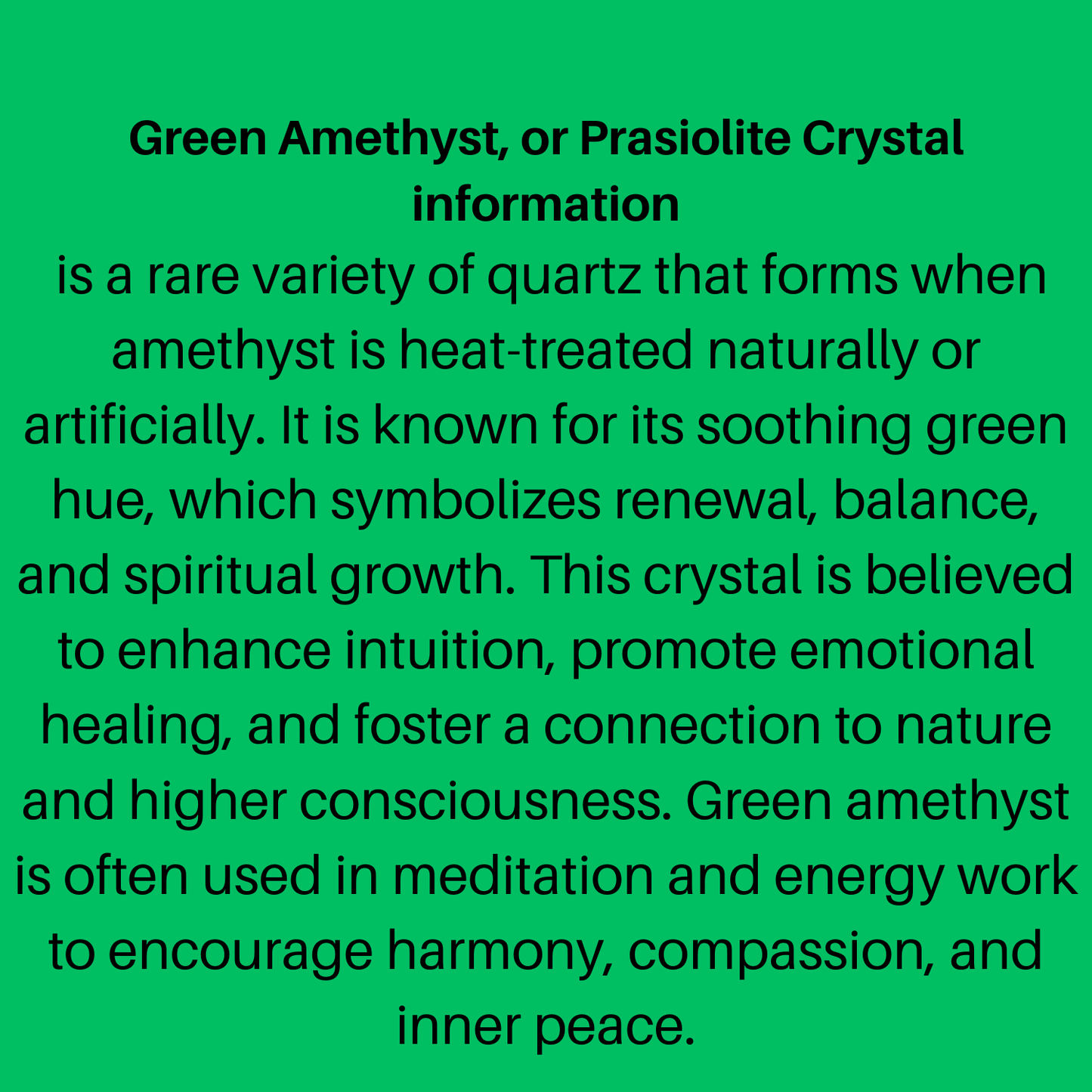 Green Amethyst, or Prasiolite Crystal information

is a rare variety of quartz that forms when amethyst is heat-treated naturally or artificially. It is known for its soothing green hue, which symbolizes renewal, balance, and spiritual growth. This crystal is believed to enhance intuition, promote emotional healing, and foster a connection to nature and higher consciousness. Green amethyst is often used in meditation and energy work to encourage harmony, compassion, and inner peace.